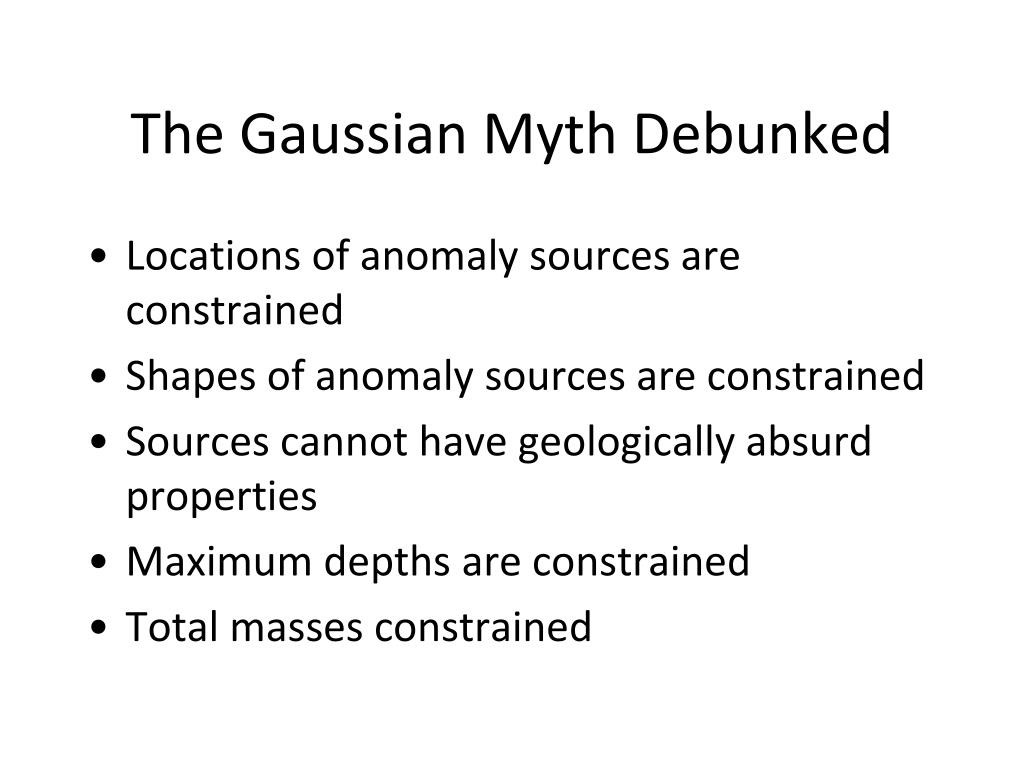 The Gaussian Myth Debunked

• Locations of anomaly sources are constrained
• Shapes of anomaly sources are constrained
• Sources cannot have geologically absurd properties
• Maximum depths are constrained
• Total masses constrained